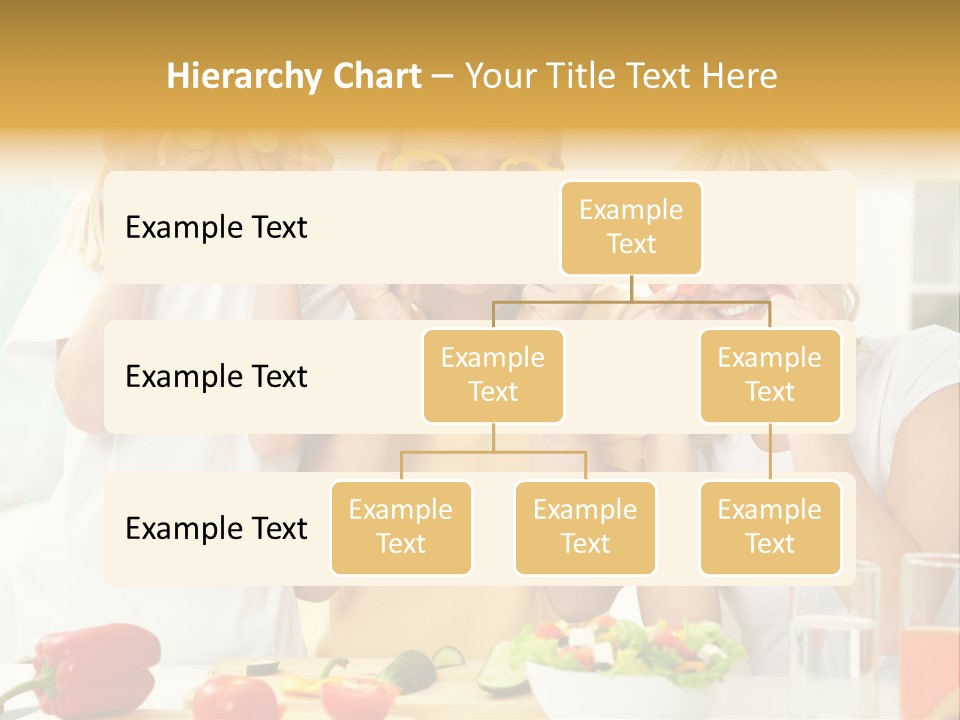 Hierarchy Chart – Your Title Text Here

Example Text

Example Text

Example Text

Example Text

Example Text

Example Text

Example Text

Example Text

Example Text